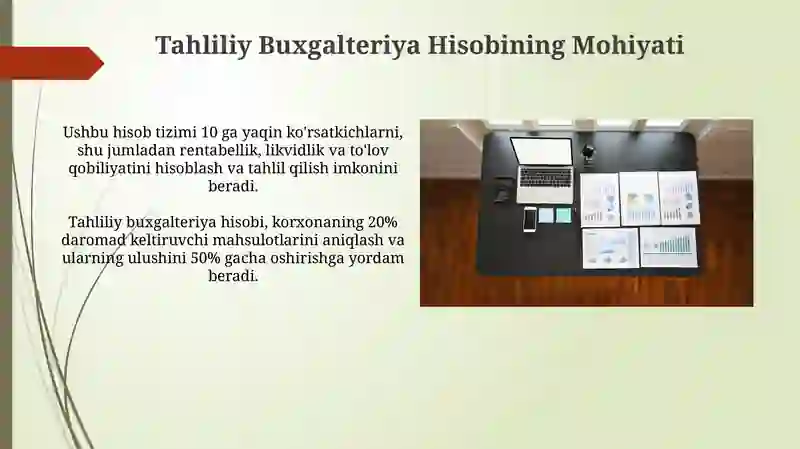 Tahliliy Buxgalteriya Hisobining Mohiyati

Ushbu hisob tizimi 10 ga yaqin ko'rsatkichlarni, shu jumladan rentabellik, likvidlik va to'lov qobiliyatini hisoblash va tahlil qilish imkonini beradi.

Tahliliy buxgalteriya hisobi, korxonaning 20% daromad keltiruvchi mahsulotlarini aniqlash va ularning ulushini 50% gacha oshirishga yordam beradi.